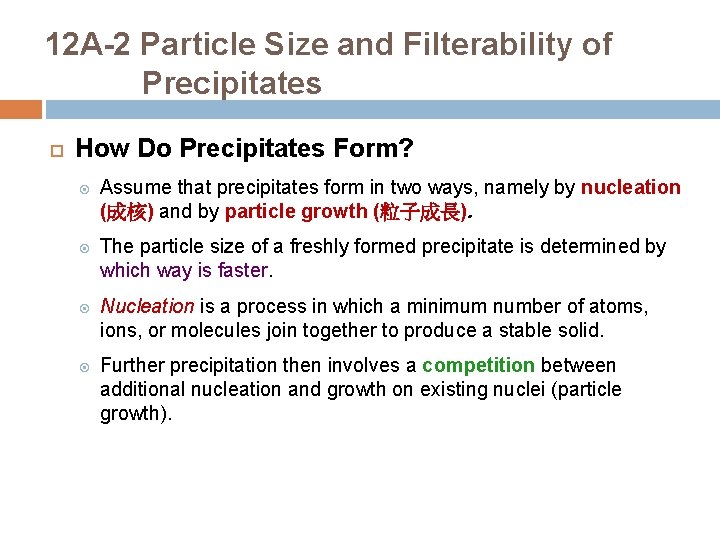 12A-2 Particle Size and Filterability of Precipitates

How Do Precipitates Form?

Assume that precipitates form in two ways, namely by nucleation (成核) and by particle growth (粒子成長).

The particle size of a freshly formed precipitate is determined by which way is faster.

Nucleation is a process in which a minimum number of atoms, ions, or molecules join together to produce a stable solid.

Further precipitation then involves a competition between additional nucleation and growth on existing nuclei (particle growth).